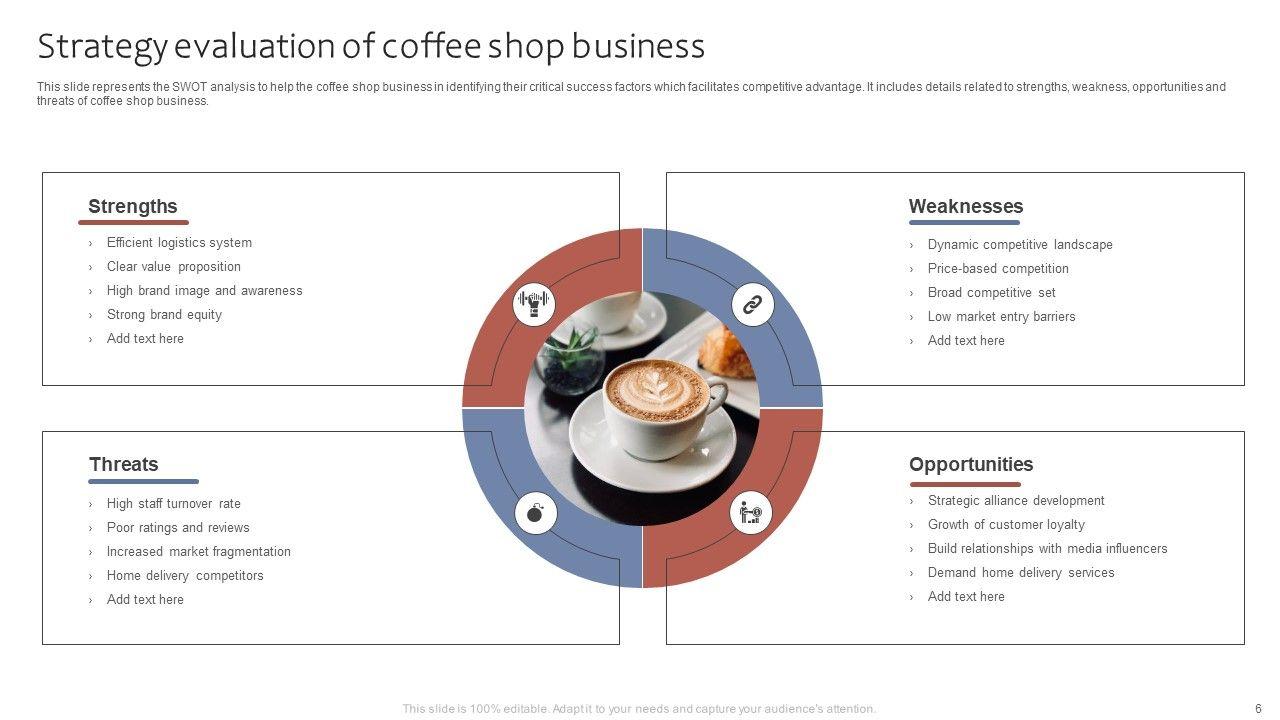 Strategy evaluation of coffee shop business

This slide represents the SWOT analysis to help the coffee shop business in identifying their critical success factors which facilitates competitive advantage. It includes details related to strengths, weakness, opportunities and threats of coffee shop business.

Strengths

› Efficient logistics system
› Clear value proposition
› High brand image and awareness
› Strong brand equity
› Add text here

Weaknesses

› Dynamic competitive landscape
› Price-based competition
› Broad competitive set
› Low market entry barriers
› Add text here

Threats

› High staff turnover rate
› Poor ratings and reviews
› Increased market fragmentation
› Home delivery competitors
› Add text here

Opportunities

› Strategic alliance development
› Growth of customer loyalty
› Build relationships with media influencers
› Demand home delivery services
› Add text here

This slide is 100% editable. Adapt it to your needs and capture your audience's attention.

6